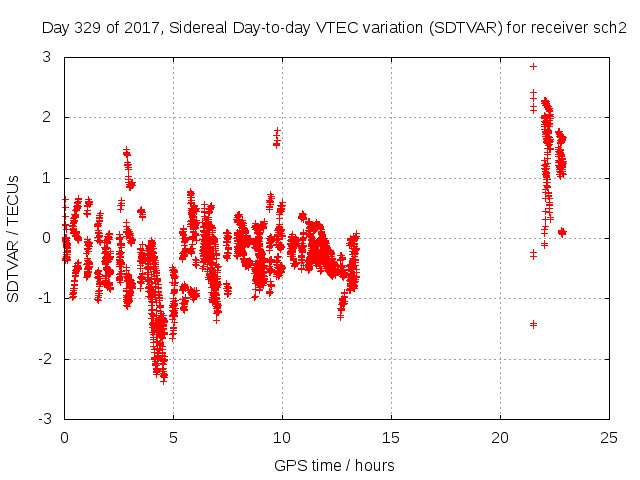 Day 329 of 2017, Sidereal Day-to-day VTEC variation (SDTVAR) for receiver sch2

SDTVAR / TECUs

3
2
1
0
-1
-2
-3

0
5
10
15
20
25

GPS time / hours